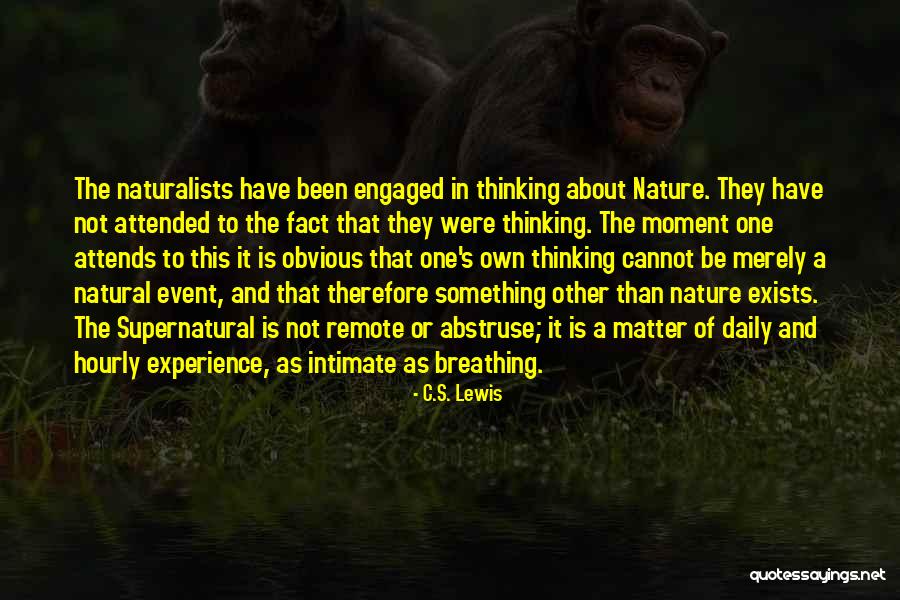 The naturalists have been engaged in thinking about Nature. They have not attended to the fact that they were thinking. The moment one attends to this it is obvious that one's own thinking cannot be merely a natural event, and that therefore something other than nature exists. The Supernatural is not remote or abstruse; it is a matter of daily and hourly experience, as intimate as breathing.

- C.S. Lewis

quotessayings.net